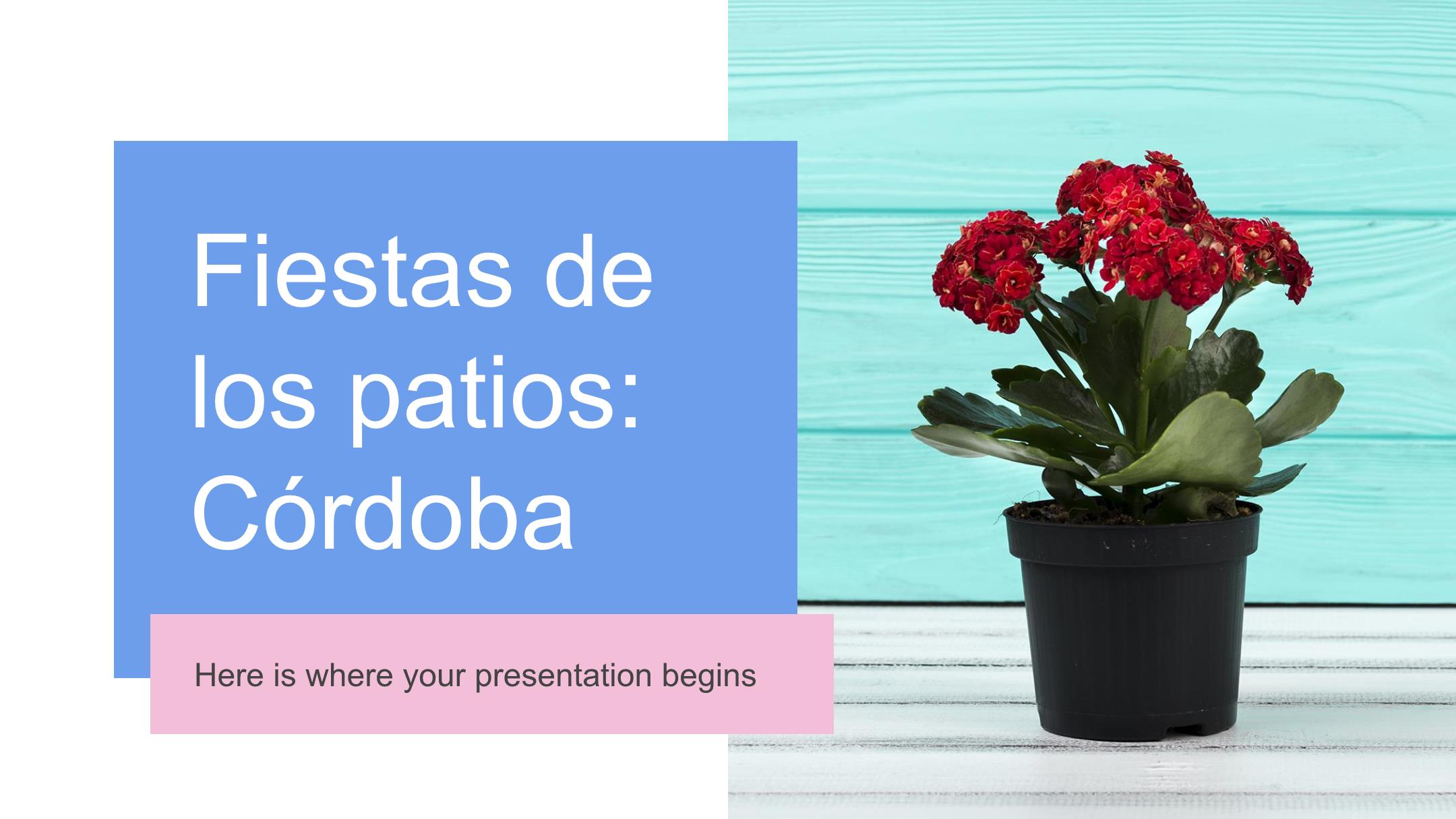 Fiestas de los patios: Córdoba

Here is where your presentation begins